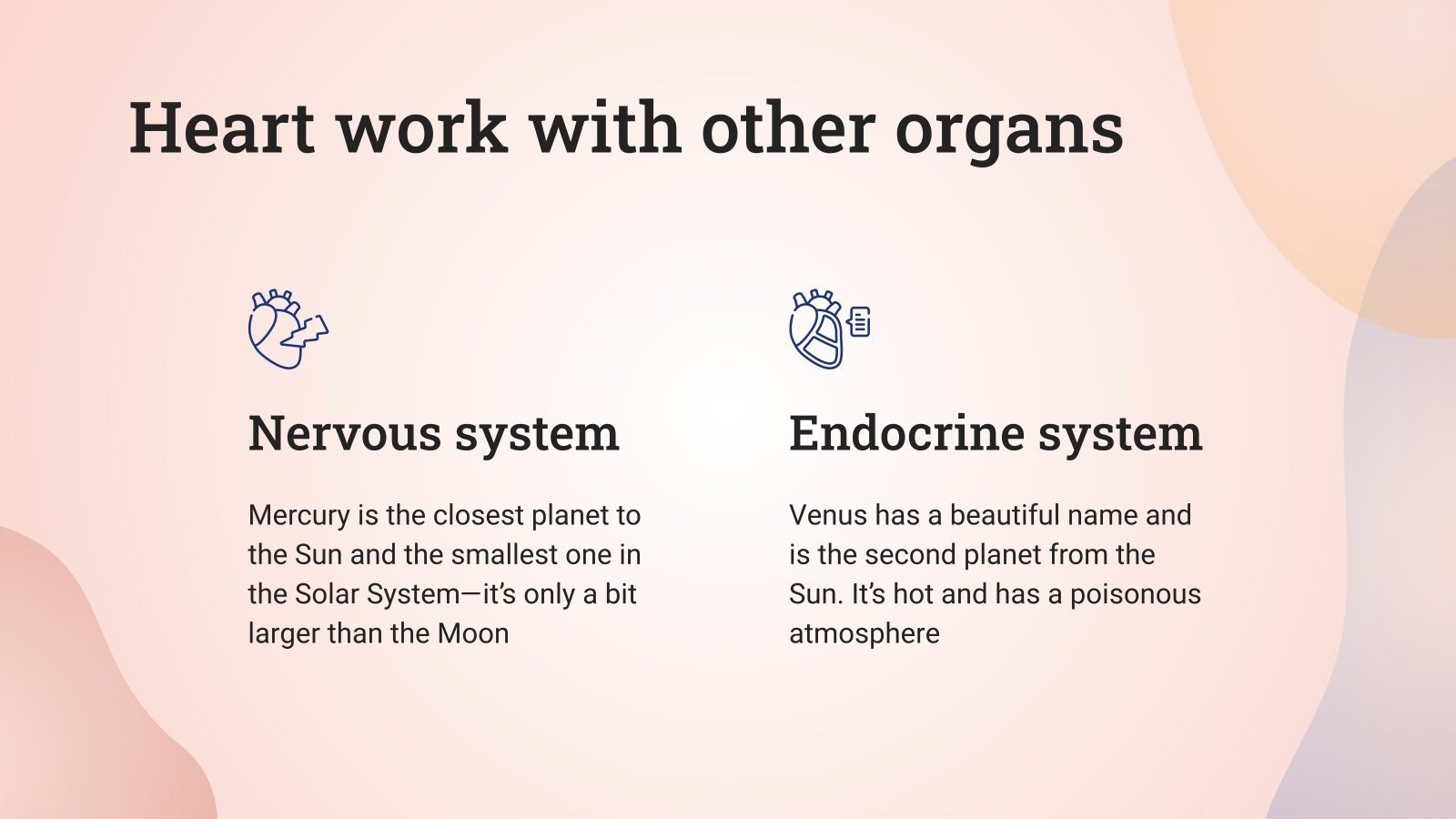 Heart work with other organs

Nervous system

Mercury is the closest planet to the Sun and the smallest one in the Solar System—it's only a bit larger than the Moon

Endocrine system

Venus has a beautiful name and is the second planet from the Sun. It's hot and has a poisonous atmosphere